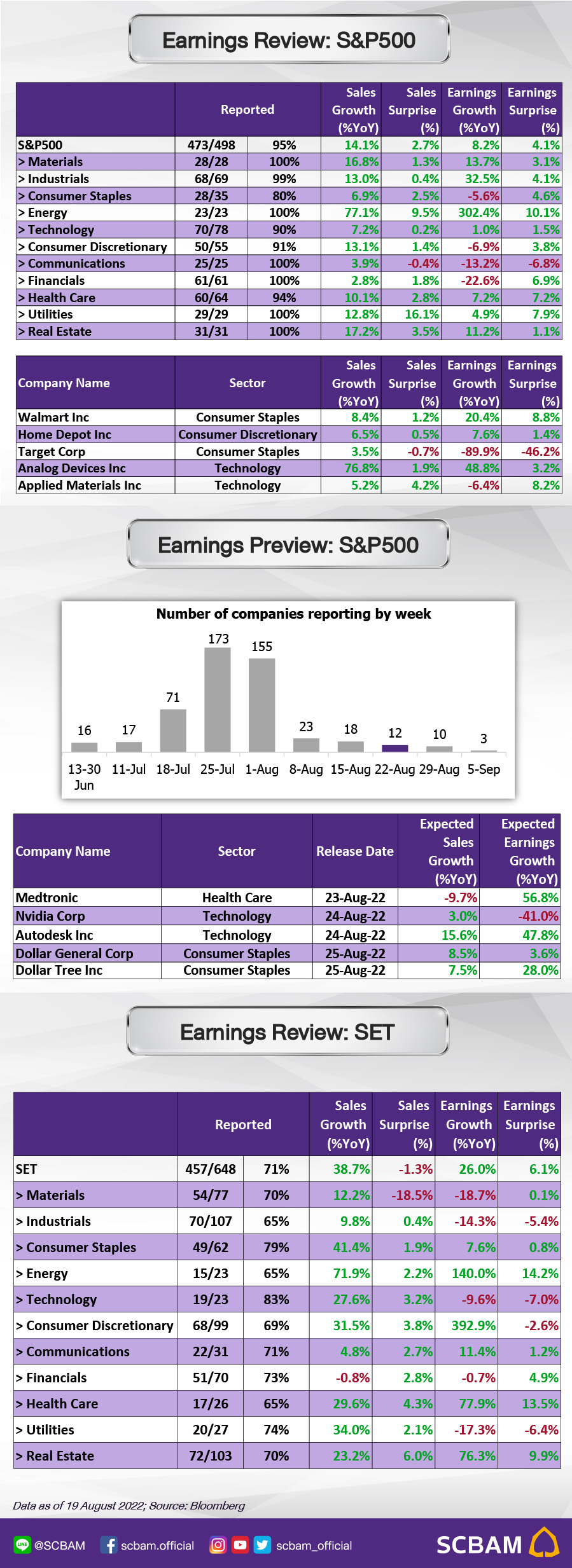 Earnings Review: S&P500

| | Reported | | Sales Growth (%YoY) | Sales Surprise (%) | Earnings Growth (%YoY) | Earnings Surprise (%) |
|---|---|---|---|---|---|---|
| S&P500 | 473/498 | 95% | 14.1% | 2.7% | 8.2% | 4.1% |
| > Materials | 28/28 | 100% | 16.8% | 1.3% | 13.7% | 3.1% |
| > Industrials | 68/69 | 99% | 13.0% | 0.4% | 32.5% | 4.1% |
| > Consumer Staples | 28/35 | 80% | 6.9% | 2.5% | -5.6% | 4.6% |
| > Energy | 23/23 | 100% | 77.1% | 9.5% | 302.4% | 10.1% |
| > Technology | 70/78 | 90% | 7.2% | 0.2% | 1.0% | 1.5% |
| > Consumer Discretionary | 50/55 | 91% | 13.1% | 1.4% | -6.9% | 3.8% |
| > Communications | 25/25 | 100% | 3.9% | -0.4% | -13.2% | -6.8% |
| > Financials | 61/61 | 100% | 2.8% | 1.8% | -22.6% | 6.9% |
| > Health Care | 60/64 | 94% | 10.1% | 2.8% | 7.2% | 7.2% |
| > Utilities | 29/29 | 100% | 12.8% | 16.1% | 4.9% | 7.9% |
| > Real Estate | 31/31 | 100% | 17.2% | 3.5% | 11.2% | 1.1% |

| Company Name | Sector | Sales Growth (%YoY) | Sales Surprise (%) | Earnings Growth (%YoY) | Earnings Surprise (%) |
|---|---|---|---|---|---|
| Walmart Inc | Consumer Staples | 8.4% | 1.2% | 20.4% | 8.8% |
| Home Depot Inc | Consumer Discretionary | 6.5% | 0.5% | 7.6% | 1.4% |
| Target Corp | Consumer Staples | 3.5% | -0.7% | -89.9% | -46.2% |
| Analog Devices Inc | Technology | 76.8% | 1.9% | 48.8% | 3.2% |
| Applied Materials Inc | Technology | 5.2% | 4.2% | -6.4% | 8.2% |

Earnings Preview: S&P500

Number of companies reporting by week

16 17 71 173 155 23 18 12 10 3

13-30 Jun 11-Jul 18-Jul 25-Jul 1-Aug 8-Aug 15-Aug 22-Aug 29-Aug 5-Sep

| Company Name | Sector | Release Date | Expected Sales Growth (%YoY) | Expected Earnings Growth (%YoY) |
|---|---|---|---|---|
| Medtronic | Health Care | 23-Aug-22 | -9.7% | 56.8% |
| Nvidia Corp | Technology | 24-Aug-22 | 3.0% | -41.0% |
| Autodesk Inc | Technology | 24-Aug-22 | 15.6% | 47.8% |
| Dollar General Corp | Consumer Staples | 25-Aug-22 | 8.5% | 3.6% |
| Dollar Tree Inc | Consumer Staples | 25-Aug-22 | 7.5% | 28.0% |

Earnings Review: SET

| | Reported | | Sales Growth (%YoY) | Sales Surprise (%) | Earnings Growth (%YoY) | Earnings Surprise (%) |
|---|---|---|---|---|---|---|
| SET | 457/648 | 71% | 38.7% | -1.3% | 26.0% | 6.1% |
| > Materials | 54/77 | 70% | 12.2% | -18.5% | -18.7% | 0.1% |
| > Industrials | 70/107 | 65% | 9.8% | 0.4% | -14.3% | -5.4% |
| > Consumer Staples | 49/62 | 79% | 41.4% | 1.9% | 7.6% | 0.8% |
| > Energy | 15/23 | 65% | 71.9% | 2.2% | 140.0% | 14.2% |
| > Technology | 19/23 | 83% | 27.6% | 3.2% | -9.6% | -7.0% |
| > Consumer Discretionary | 68/99 | 69% | 31.5% | 3.8% | 392.9% | -2.6% |
| > Communications | 22/31 | 71% | 4.8% | 2.7% | 11.4% | 1.2% |
| > Financials | 51/70 | 73% | -0.8% | 2.8% | -0.7% | 4.9% |
| > Health Care | 17/26 | 65% | 29.6% | 4.3% | 77.9% | 13.5% |
| > Utilities | 20/27 | 74% | 34.0% | 2.1% | -17.3% | -6.4% |
| > Real Estate | 72/103 | 70% | 23.2% | 6.0% | 76.3% | 9.9% |

Data as of 19 August 2022; Source: Bloomberg

@SCBAM scbam.official scbam_official SCBAM